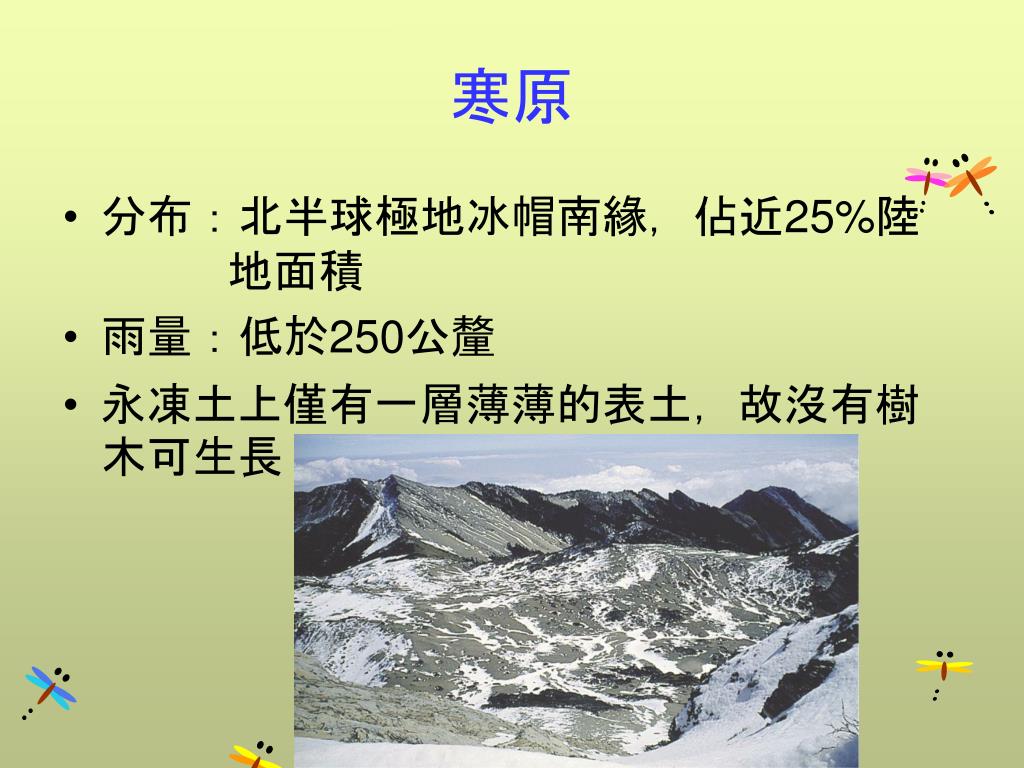 寒原

• 分布：北半球極地冰帽南緣，佔近25%陸地面積
• 雨量：低於250公釐
• 永凍土上僅有一層薄薄的表土，故沒有樹木可生長